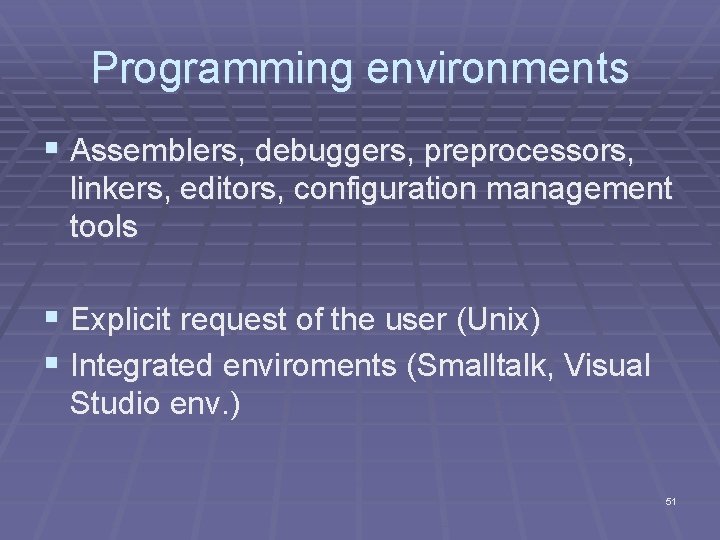 Programming environments

▪ Assemblers, debuggers, preprocessors, linkers, editors, configuration management tools

▪ Explicit request of the user (Unix)
▪ Integrated enviroments (Smalltalk, Visual Studio env.)

51